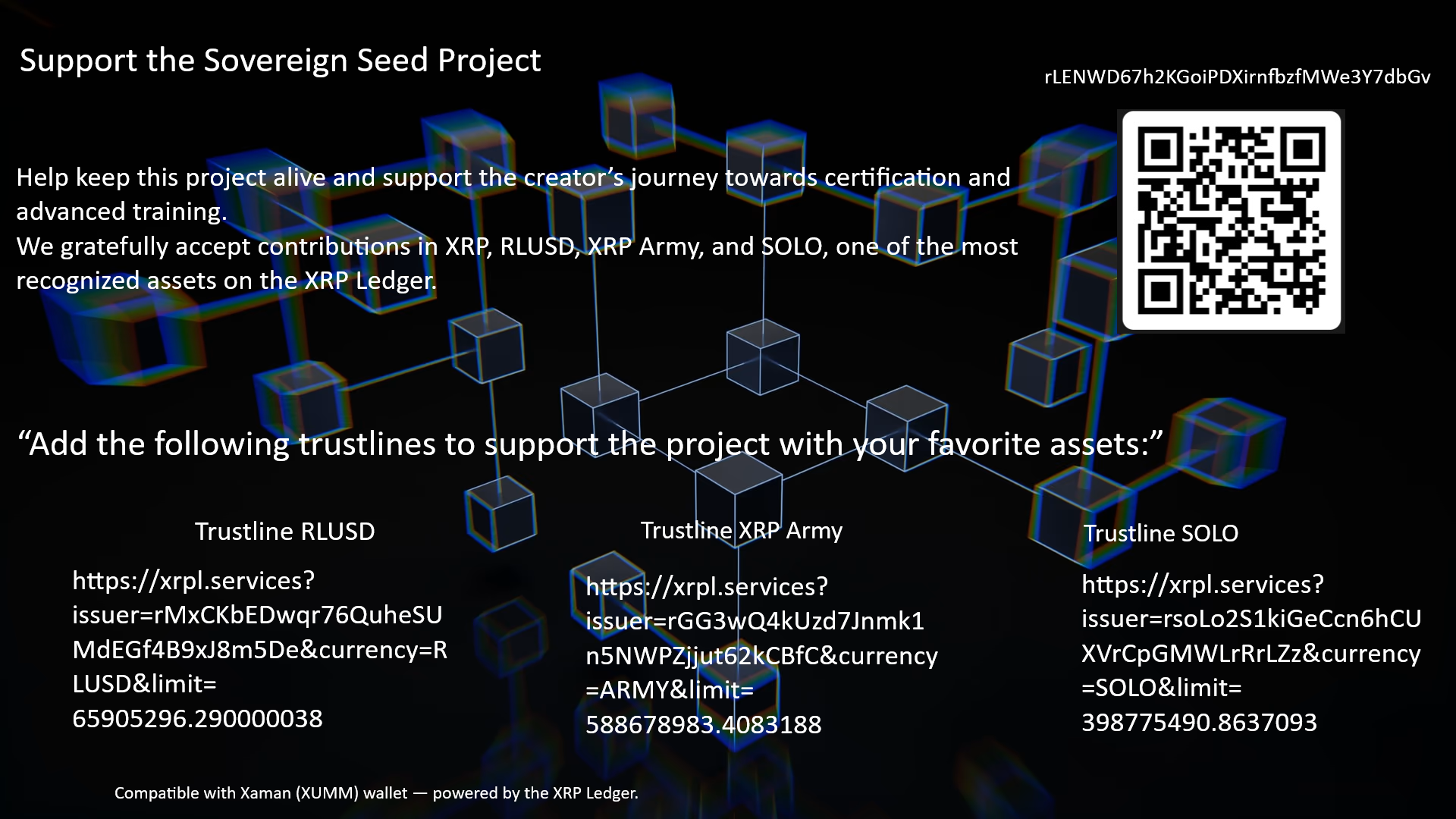 Support the Sovereign Seed Project

rLENWD67h2KGoiPDXirnfbzfMWe3Y7dbGv

Help keep this project alive and support the creator's journey towards certification and advanced training.
We gratefully accept contributions in XRP, RLUSD, XRP Army, and SOLO, one of the most recognized assets on the XRP Ledger.

"Add the following trustlines to support the project with your favorite assets:"

Trustline RLUSD

https://xrpl.services?issuer=rMxCKbEDwqr76QuheSUMdEGf4B9xJ8m5De&currency=RLUSD&limit=65905296.290000038

Trustline XRP Army

https://xrpl.services?issuer=rGG3wQ4kUzd7Jnmk1n5NWPZjjut62kCBfC&currency=ARMY&limit=588678983.4083188

Trustline SOLO

https://xrpl.services?issuer=rsoLo2S1kiGeCcn6hCUXVrCpGMWLrRrLZz&currency=SOLO&limit=398775490.8637093

Compatible with Xaman (XUMM) wallet — powered by the XRP Ledger.